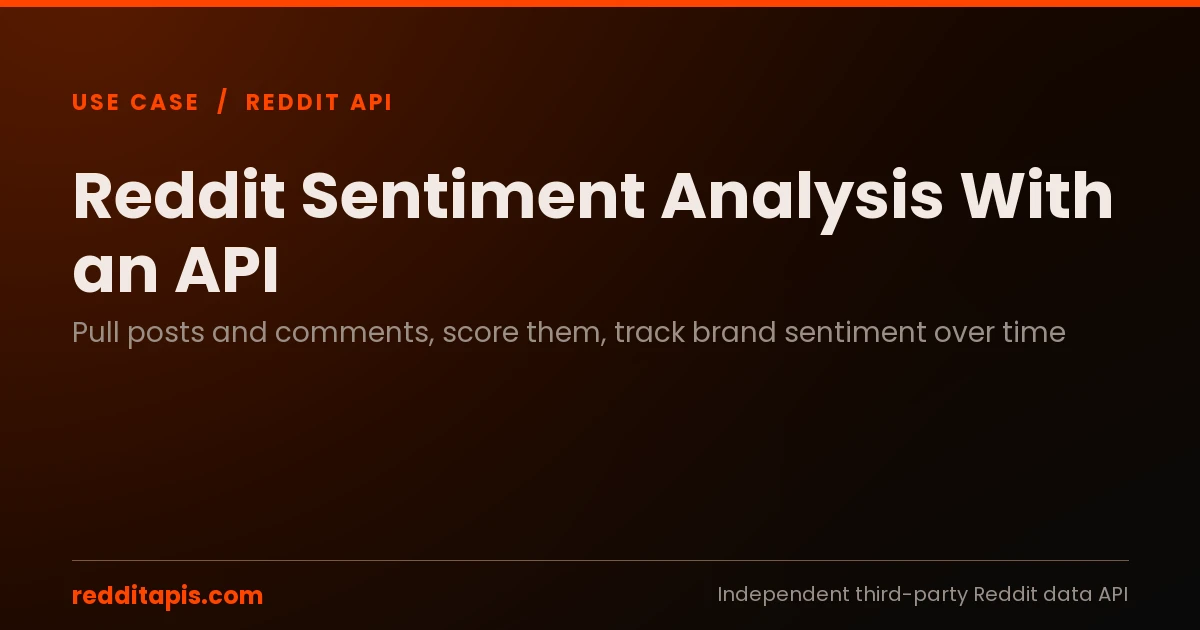 USE CASE / REDDIT API

Reddit Sentiment Analysis With an API

Pull posts and comments, score them, track brand sentiment over time

redditapis.com

Independent third-party Reddit data API